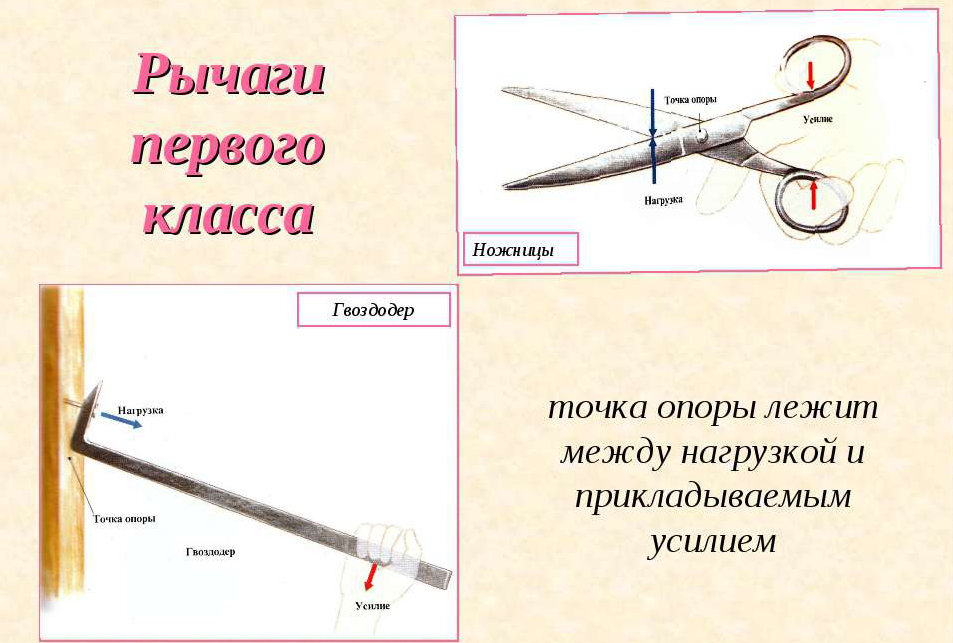 Рычаги первого класса

Точка опоры

Усилие

Нагрузка

Ножницы

Гвоздодер

Нагрузка

Точка опоры

Гвоздодер

Усилие

точка опоры лежит между нагрузкой и прикладываемым усилием